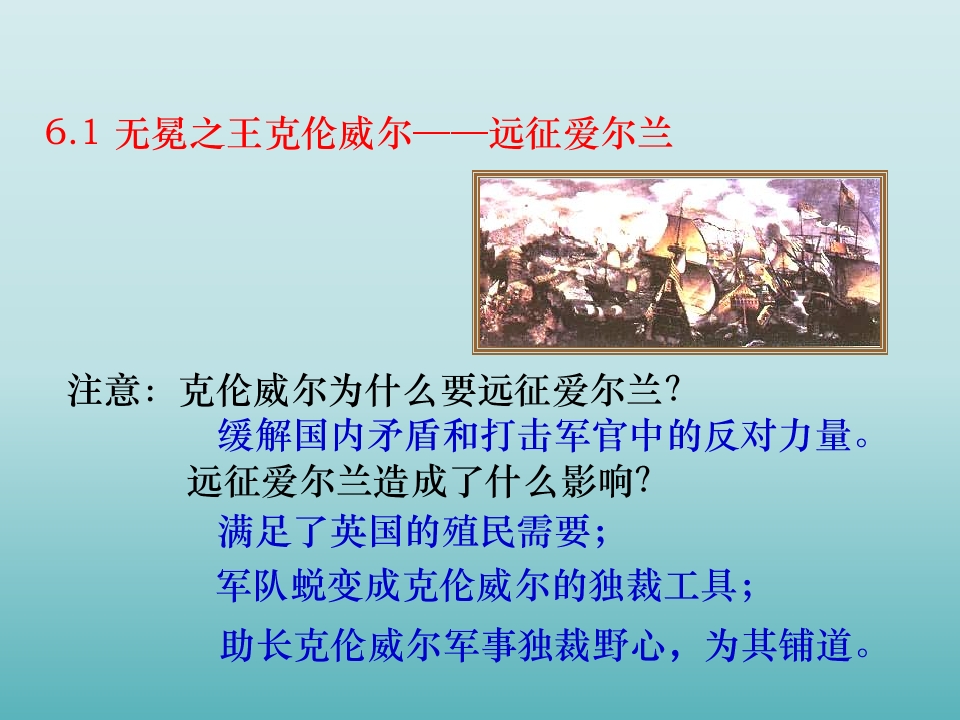 6.1 无冕之王克伦威尔——远征爱尔兰

注意：克伦威尔为什么要远征爱尔兰?

缓解国内矛盾和打击军官中的反对力量。

远征爱尔兰造成了什么影响?

满足了英国的殖民需要；

军队蜕变成克伦威尔的独裁工具；

助长克伦威尔军事独裁野心，为其铺道。